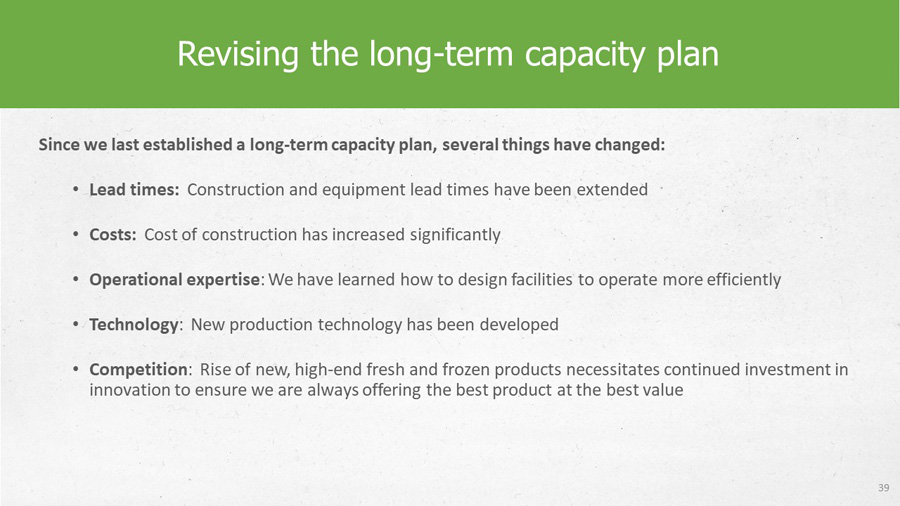 Revising the long-term capacity plan

Since we last established a long-term capacity plan, several things have changed:

• Lead times: Construction and equipment lead times have been extended

• Costs: Cost of construction has increased significantly

• Operational expertise: We have learned how to design facilities to operate more efficiently

• Technology: New production technology has been developed

• Competition: Rise of new, high-end fresh and frozen products necessitates continued investment in innovation to ensure we are always offering the best product at the best value

39